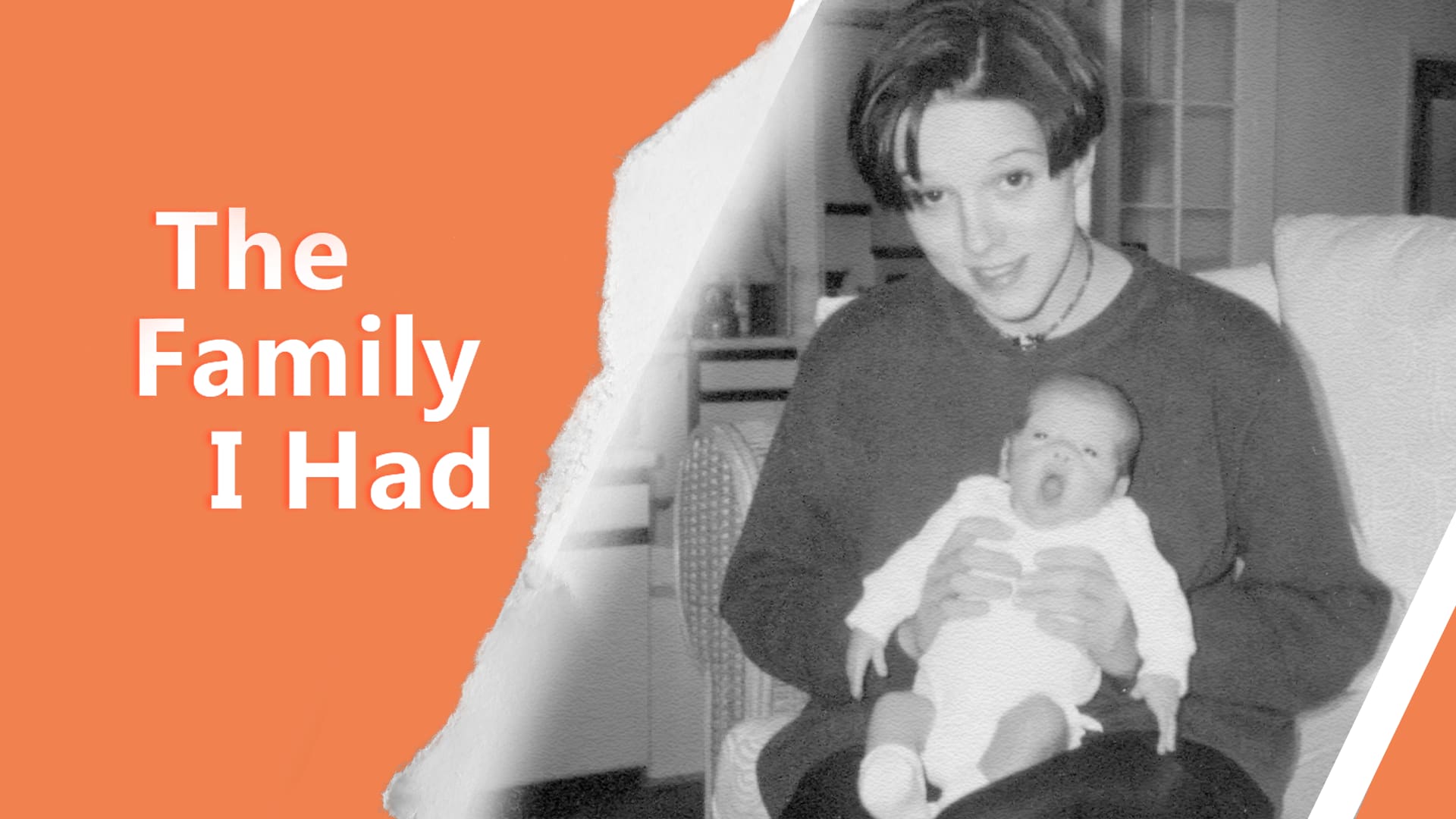 The Family I Had